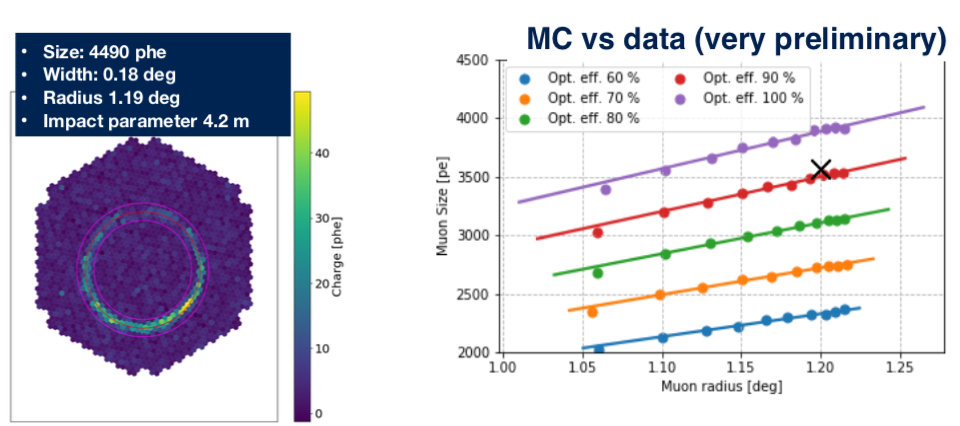 • Size: 4490 phe
• Width: 0.18 deg
• Radius 1.19 deg
• Impact parameter 4.2 m

40
30
20
10
0
Charge [phe]

MC vs data (very preliminary)

Opt. eff. 60 %
Opt. eff. 70 %
Opt. eff. 80 %
Opt. eff. 90 %
Opt. eff. 100 %

4500
4000
3500
3000
2500
2000
Muon Size [pe]

1.00
1.05
1.10
1.15
1.20
1.25
Muon radius [deg]